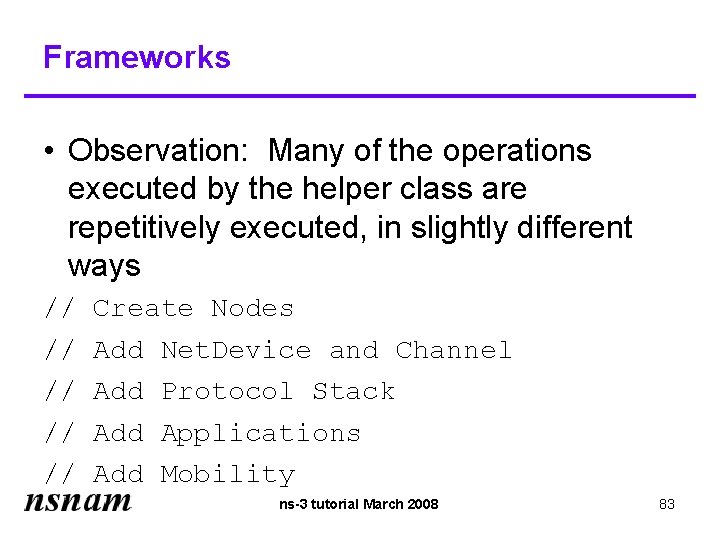 Frameworks

• Observation: Many of the operations executed by the helper class are repetitively executed, in slightly different ways

// Create Nodes
// Add NetDevice and Channel
// Add Protocol Stack
// Add Applications
// Add Mobility

nsnam

ns-3 tutorial March 2008

83